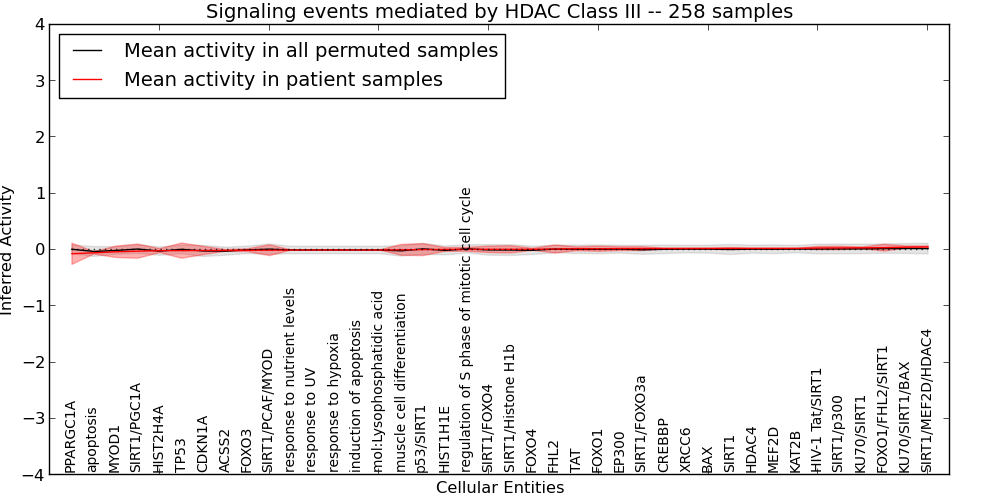 Signaling events mediated by HDAC Class III -- 258 samples

Mean activity in all permuted samples
Mean activity in patient samples

Inferred Activity

4
3
2
1
0
−1
−2
−3
−4

PPARGC1A
apoptosis
MYOD1
SIRT1/PGC1A
HIST2H4A
TP53
CDKN1A
ACSS2
FOXO3
SIRT1/PCAF/MYOD
response to nutrient levels
response to UV
response to hypoxia
induction of apoptosis
mol:Lysophosphatidic acid
muscle cell differentiation
p53/SIRT1
HIST1H1E
regulation of S phase of mitotic cell cycle
SIRT1/FOXO4
SIRT1/Histone H1b
FOXO4
FHL2
TAT
FOXO1
EP300
SIRT1/FOXO3a
CREBBP
XRCC6
BAX
SIRT1
HDAC4
MEF2D
KAT2B
HIV-1 Tat/SIRT1
SIRT1/p300
KU70/SIRT1
FOXO1/FHL2/SIRT1
KU70/SIRT1/BAX
SIRT1/MEF2D/HDAC4

Cellular Entities